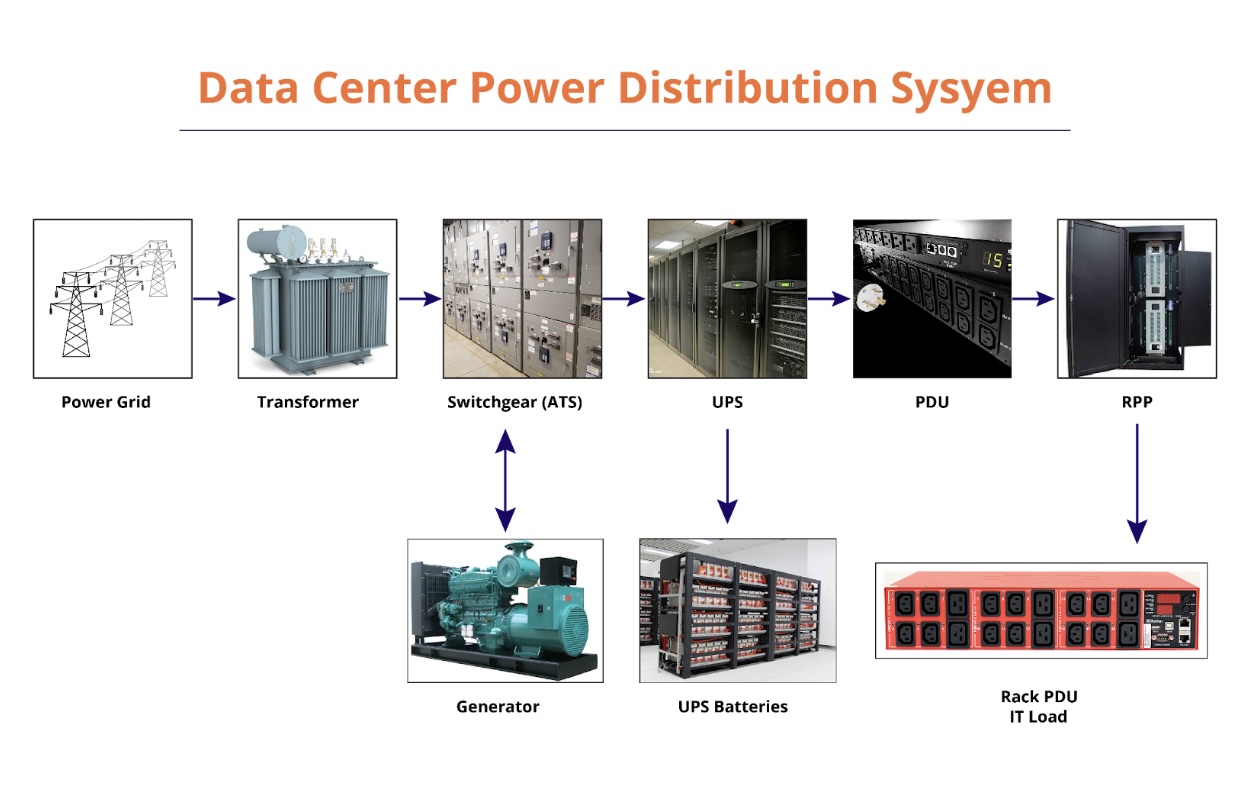 Data Center Power Distribution Sysyem

Power Grid

Transformer

Switchgear (ATS)

UPS

PDU

RPP

Generator

UPS Batteries

Rack PDU
IT Load